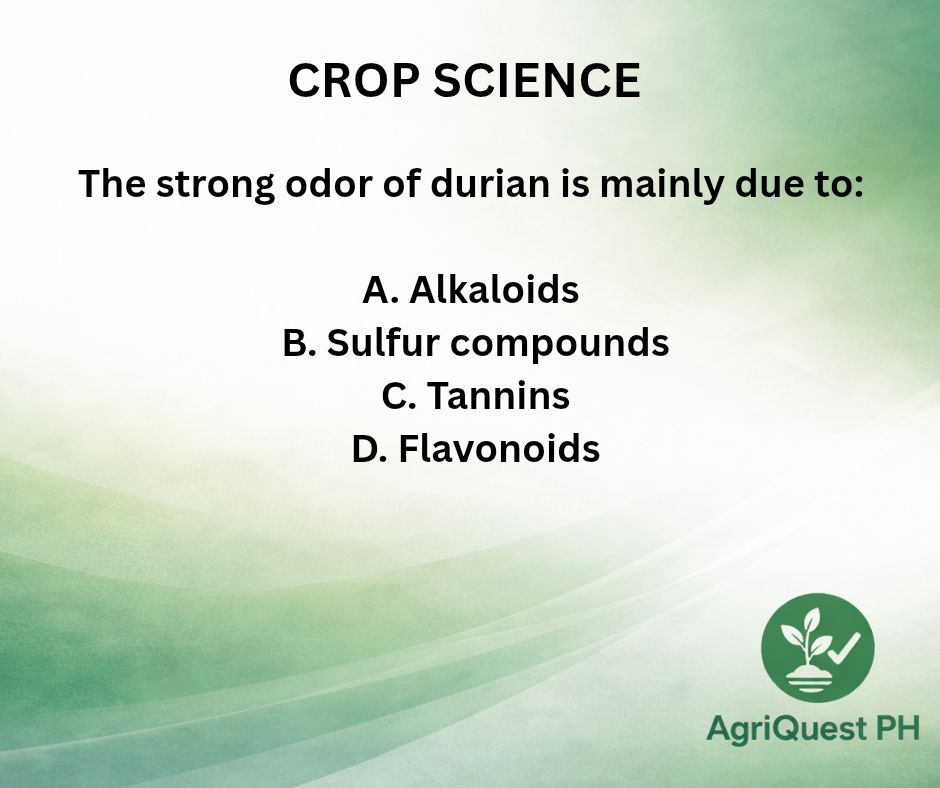 CROP SCIENCE

The strong odor of durian is mainly due to:

A. Alkaloids
B. Sulfur compounds
C. Tannins
D. Flavonoids

AgriQuest PH